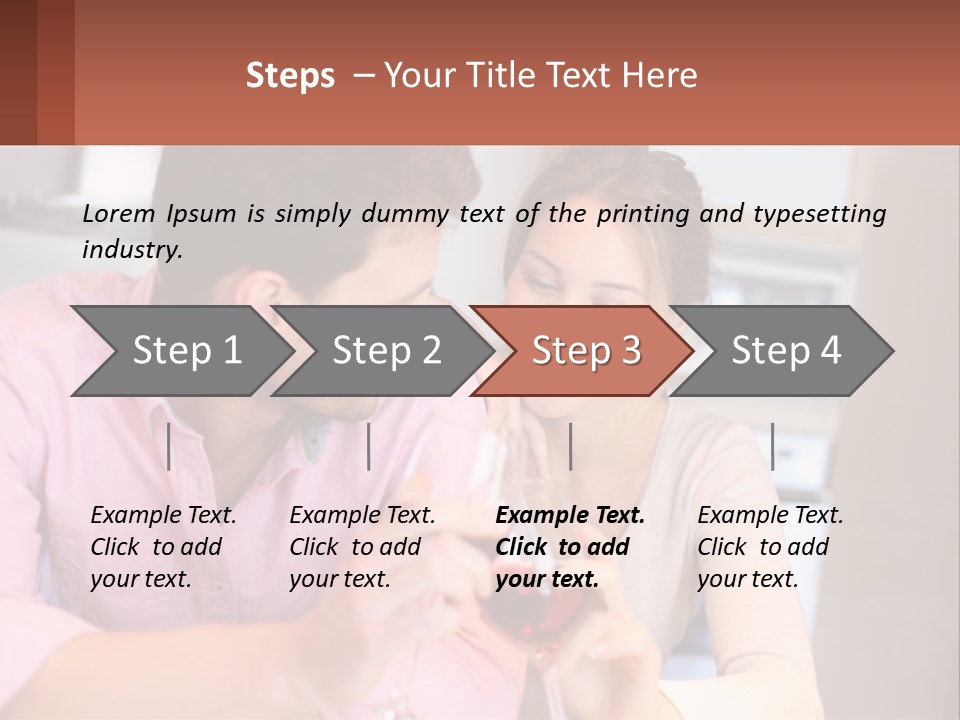 Steps – Your Title Text Here

Lorem Ipsum is simply dummy text of the printing and typesetting industry.

Step 1

Step 2

Step 3

Step 4

Example Text. Click to add your text.

Example Text. Click to add your text.

Example Text. Click to add your text.

Example Text. Click to add your text.